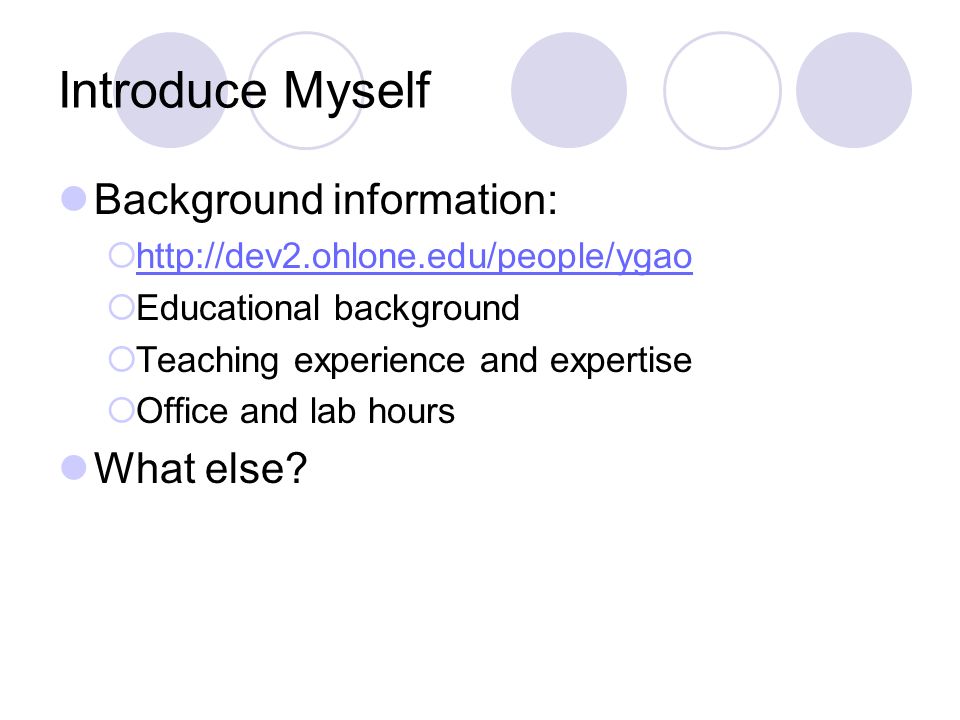 Introduce Myself

Background information:

http://dev2.ohlone.edu/people/ygao

Educational background

Teaching experience and expertise

Office and lab hours

What else?